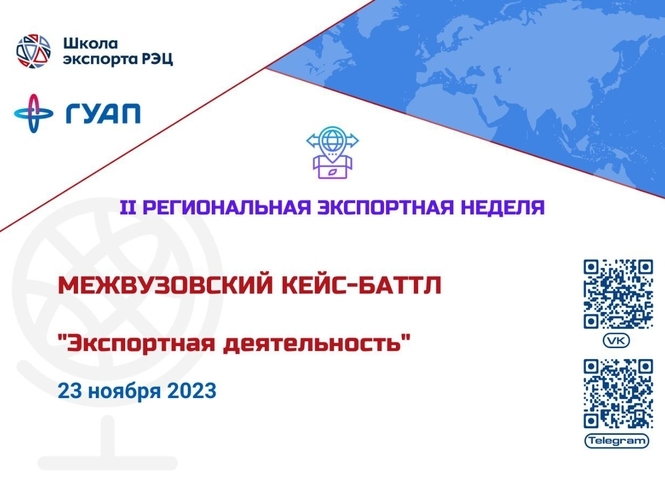 Школа экспорта РЭЦ

ГУАП

II РЕГИОНАЛЬНАЯ ЭКСПОРТНАЯ НЕДЕЛЯ

МЕЖВУЗОВСКИЙ КЕЙС-БАТТЛ

"Экспортная деятельность"

23 ноября 2023

VK

Telegram